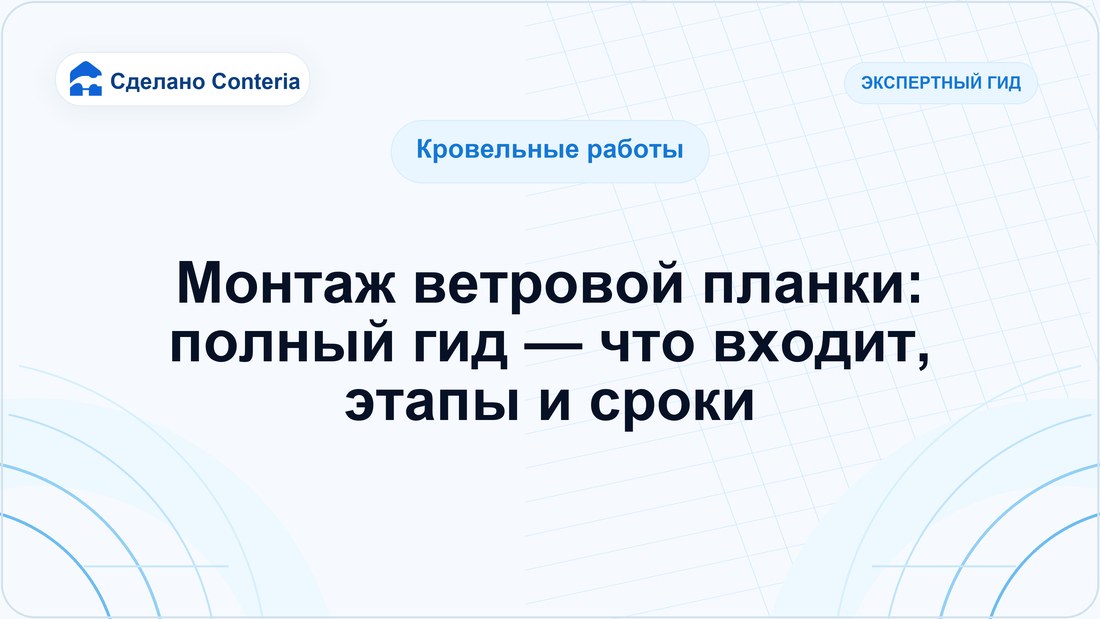 Сделано Conteria

ЭКСПЕРТНЫЙ ГИД

Кровельные работы

Монтаж ветровой планки: полный гид — что входит, этапы и сроки